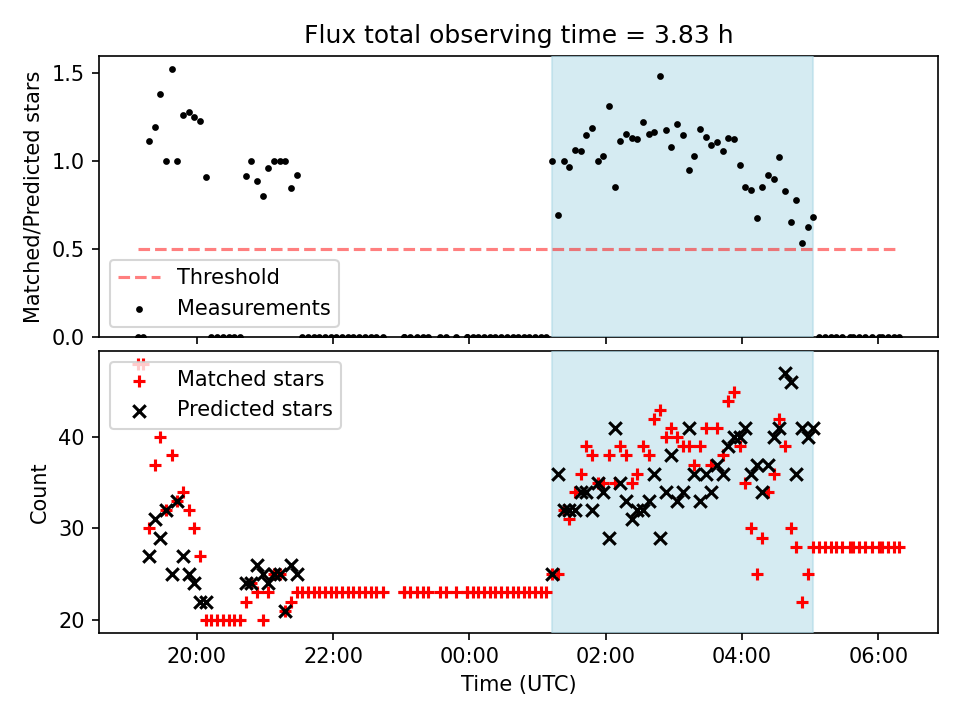 Flux total observing time = 3.83 h

Matched/Predicted stars

1.5
1.0
0.5
0.0

Threshold
Measurements

Matched stars
Predicted stars

Count

40
30
20

20:00
22:00
00:00
02:00
04:00
06:00

Time (UTC)